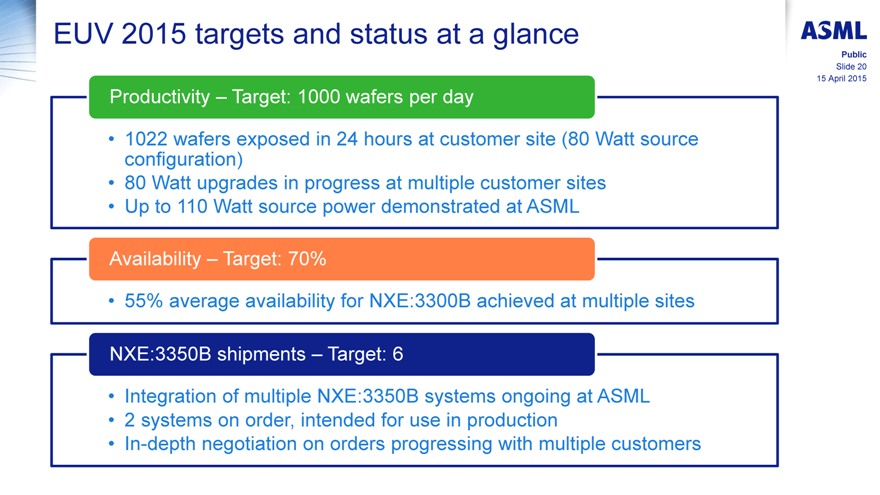 EUV 2015 targets and status at a glance

ASML
Public
Slide 20
15 April 2015

Productivity – Target: 1000 wafers per day

• 1022 wafers exposed in 24 hours at customer site (80 Watt source configuration)
• 80 Watt upgrades in progress at multiple customer sites
• Up to 110 Watt source power demonstrated at ASML

Availability – Target: 70%

• 55% average availability for NXE:3300B achieved at multiple sites

NXE:3350B shipments – Target: 6

• Integration of multiple NXE:3350B systems ongoing at ASML
• 2 systems on order, intended for use in production
• In-depth negotiation on orders progressing with multiple customers